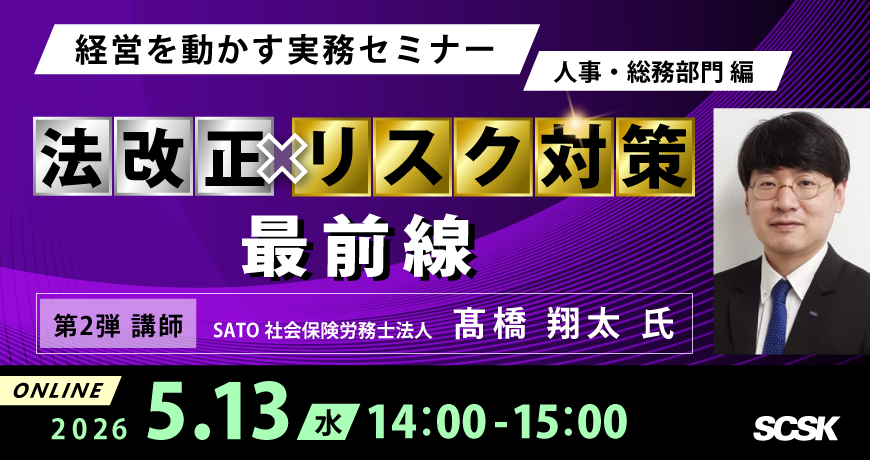 経営を動かす実務セミナー

人事・総務部門 編

法改正×リスク対策

最前線

第2弾 講師

SATO 社会保険労務士法人 髙橋 翔太 氏

ONLINE

2026 5.13 水 14:00-15:00

SCSK